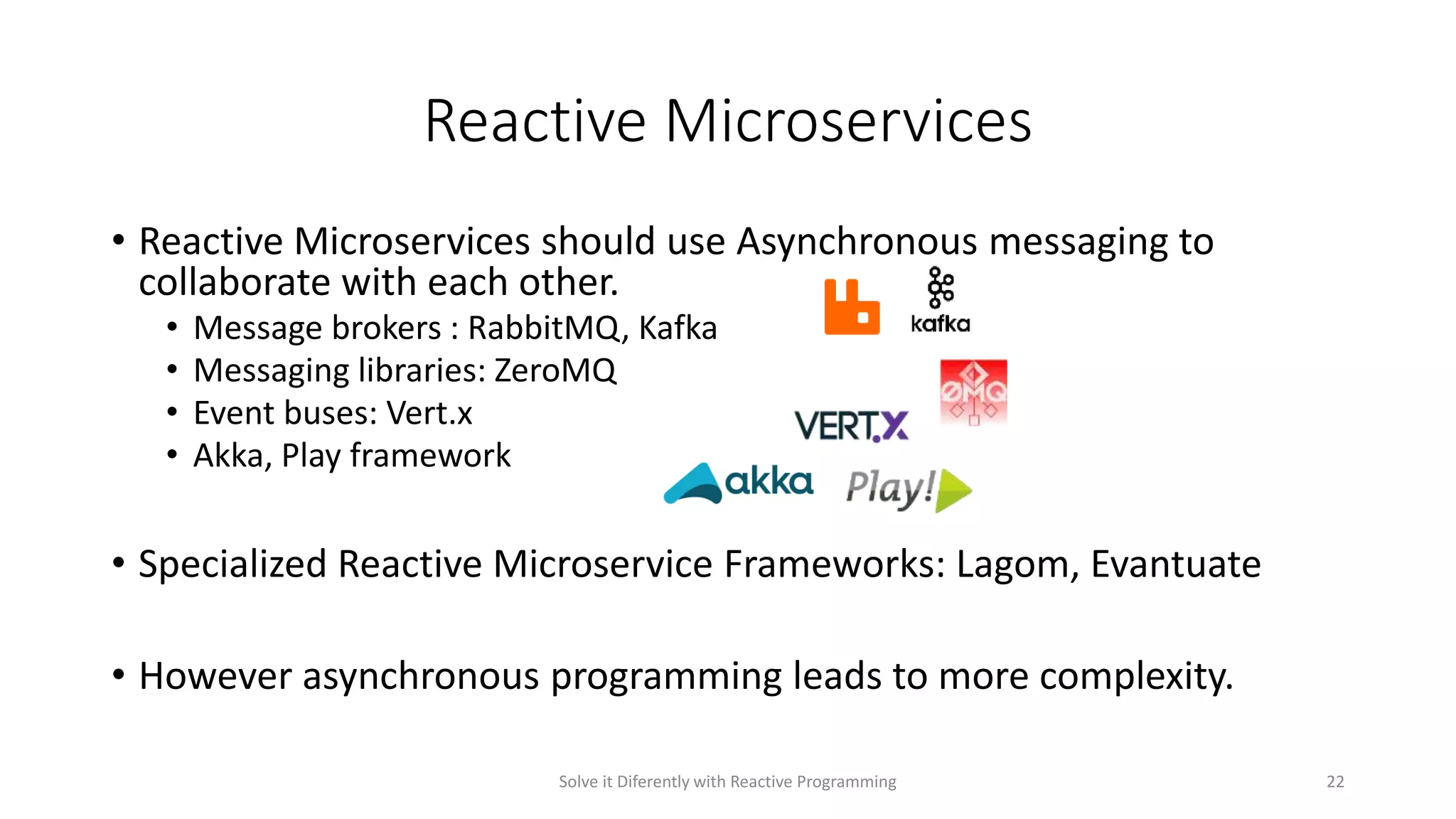 Reactive Microservices

• Reactive Microservices should use Asynchronous messaging to collaborate with each other.
  • Message brokers : RabbitMQ, Kafka
  • Messaging libraries: ZeroMQ
  • Event buses: Vert.x
  • Akka, Play framework

kafka

ØMQ

VERT.X

akka

Play!

• Specialized Reactive Microservice Frameworks: Lagom, Evantuate

• However asynchronous programming leads to more complexity.

Solve it Diferently with Reactive Programming

22